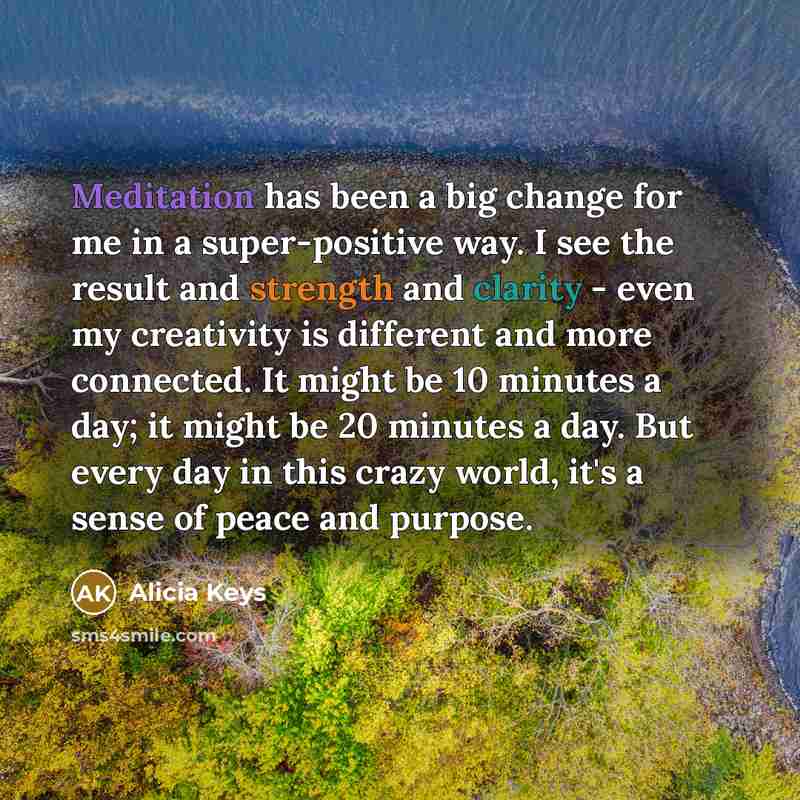 Meditation has been a big change for me in a super-positive way. I see the result and strength and clarity - even my creativity is different and more connected. It might be 10 minutes a day; it might be 20 minutes a day. But every day in this crazy world, it's a sense of peace and purpose.

AK Alicia Keys

sms4smile.com